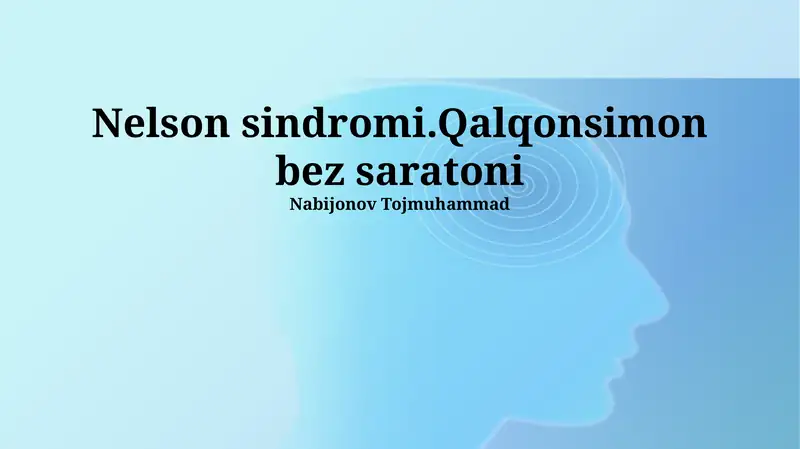 Nelson sindromi.Qalqonsimon bez saratoni

Nabijonov Tojmuhammad